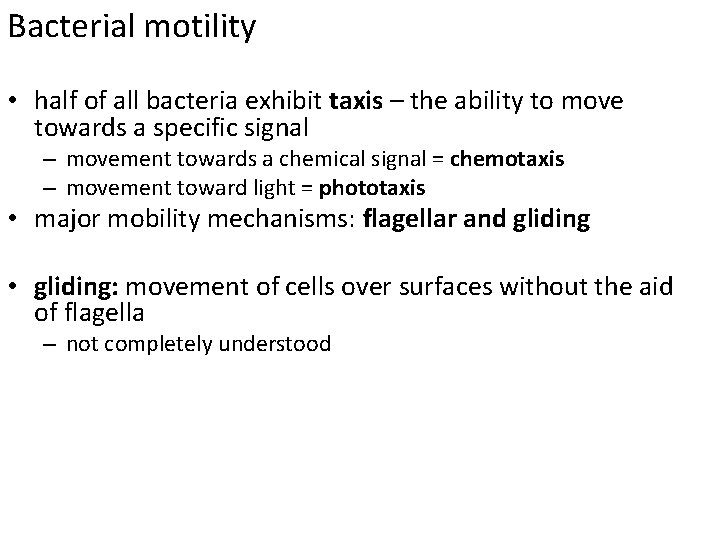 Bacterial motility

• half of all bacteria exhibit taxis – the ability to move towards a specific signal
– movement towards a chemical signal = chemotaxis
– movement toward light = phototaxis
• major mobility mechanisms: flagellar and gliding

• gliding: movement of cells over surfaces without the aid of flagella
– not completely understood